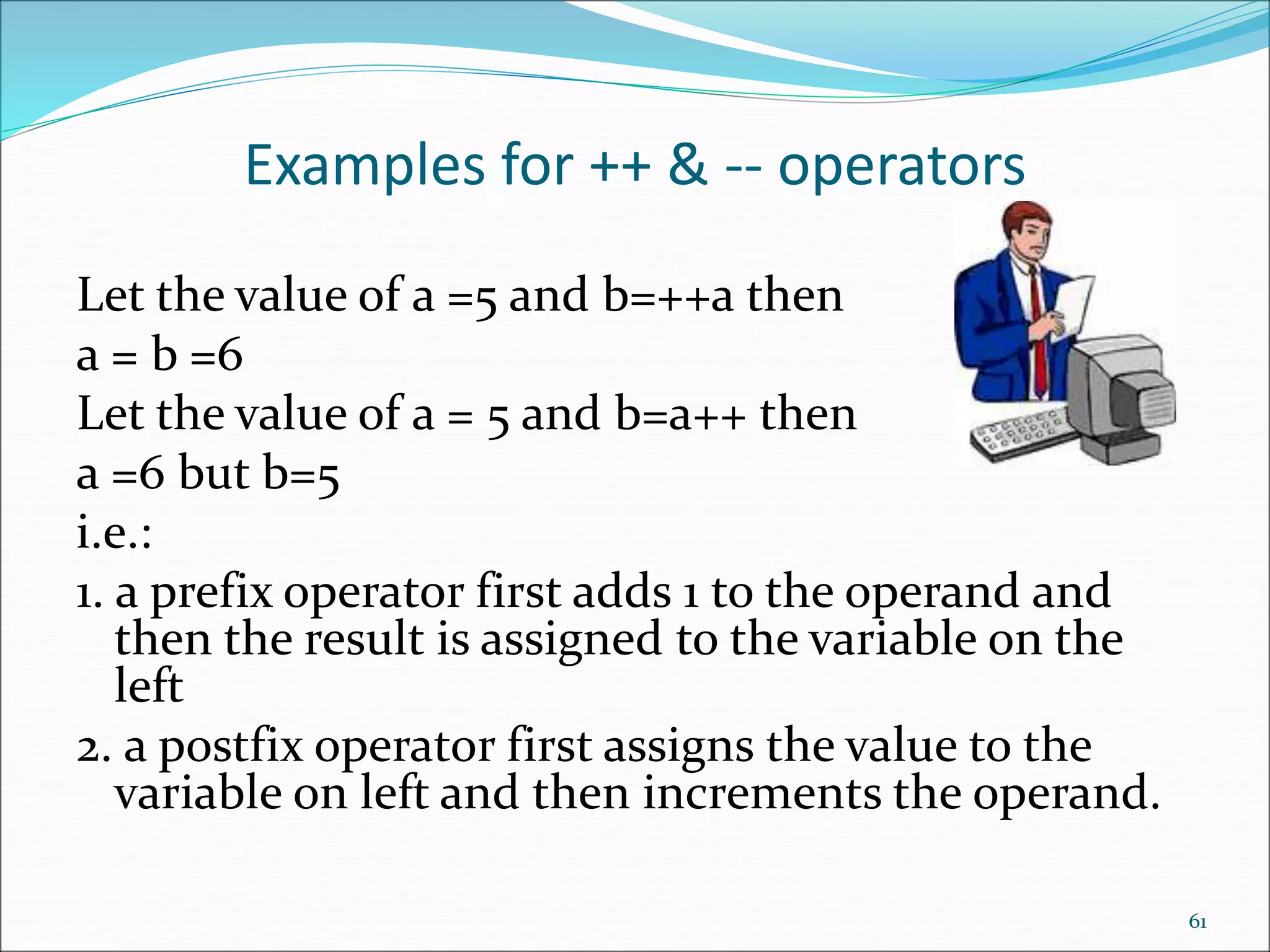 Examples for ++ & -- operators

Let the value of a =5 and b=++a then
a = b =6
Let the value of a = 5 and b=a++ then
a =6 but b=5
i.e.:
1. a prefix operator first adds 1 to the operand and then the result is assigned to the variable on the left
2. a postfix operator first assigns the value to the variable on left and then increments the operand.

61